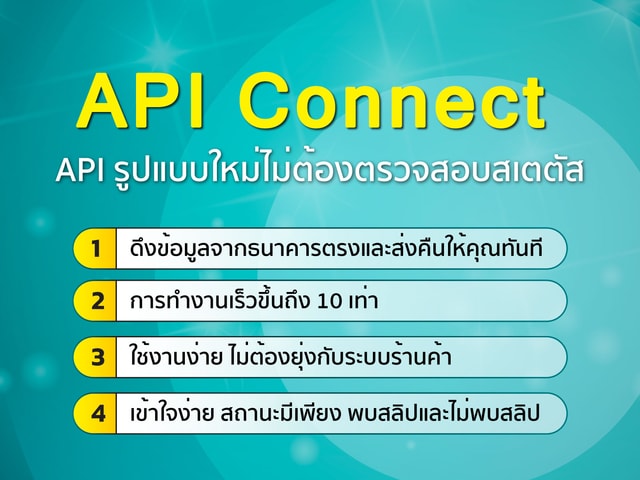 API Connect

API รูปแบบใหม่ไม่ต้องตรวจสอบสเตตัส

1 ดึงข้อมูลจากธนาคารตรงและส่งคืนให้คุณทันที

2 การทำงานเร็วขึ้นถึง 10 เท่า

3 ใช้งานง่าย ไม่ต้องยุ่งกับระบบร้านค้า

4 เข้าใจง่าย สถานะมีเพียง พบสลิปและไม่พบสลิป